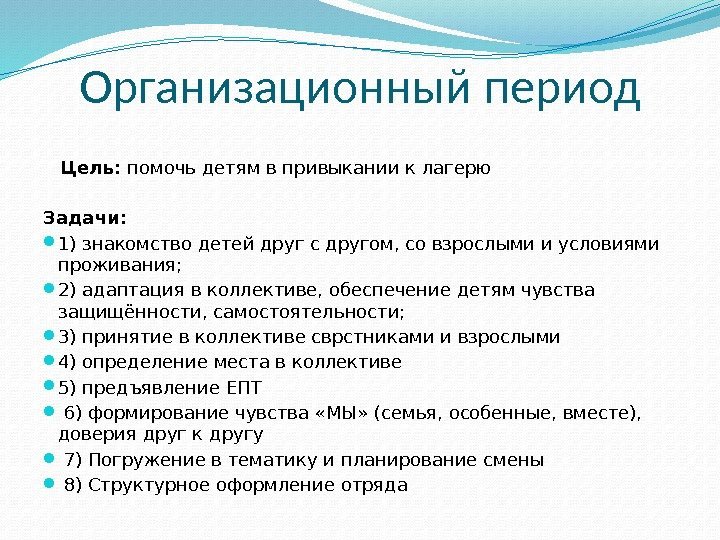 Организационный период

Цель: помочь детям в привыкании к лагерю

Задачи:

1) знакомство детей друг с другом, со взрослыми и условиями проживания;
2) адаптация в коллективе, обеспечение детям чувства защищённости, самостоятельности;
3) принятие в коллективе сврстниками и взрослыми
4) определение места в коллективе
5) предъявление ЕПТ
6) формирование чувства «МЫ» (семья, особенные, вместе), доверия друг к другу
7) Погружение в тематику и планирование смены
8) Структурное оформление отряда